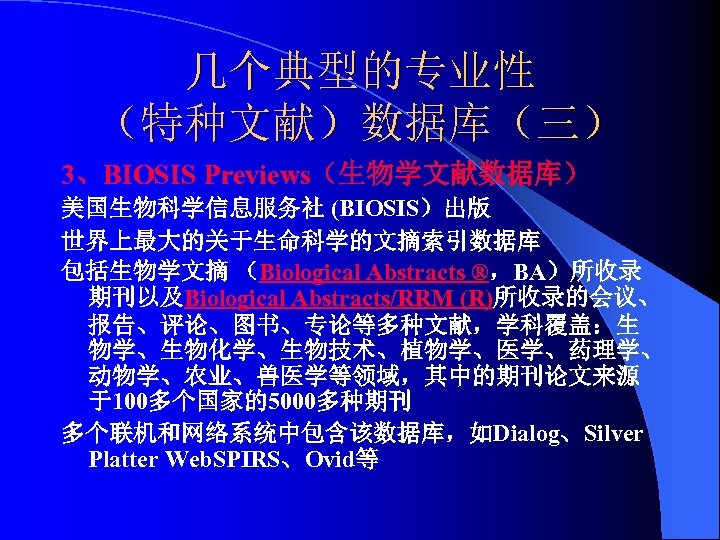 几个典型的专业性
（特种文献）数据库（三）

3、BIOSIS Previews（生物学文献数据库）

美国生物科学信息服务社 (BIOSIS）出版

世界上最大的关于生命科学的文摘索引数据库

包括生物学文摘 （Biological Abstracts ®，BA）所收录期刊以及Biological Abstracts/RRM (R)所收录的会议、报告、评论、图书、专论等多种文献，学科覆盖：生物学、生物化学、生物技术、植物学、医学、药理学、动物学、农业、兽医学等领域，其中的期刊论文来源于100多个国家的5000多种期刊

多个联机和网络系统中包含该数据库，如Dialog、Silver Platter WebSPIRS、Ovid等